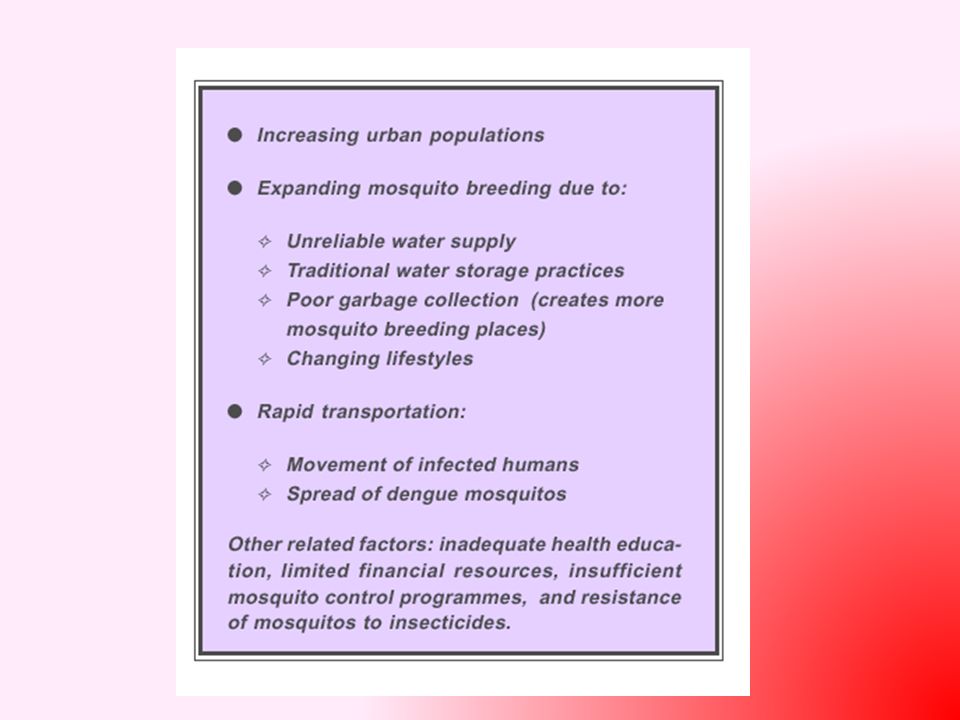 ● Increasing urban populations

● Expanding mosquito breeding due to:

✧ Unreliable water supply
✧ Traditional water storage practices
✧ Poor garbage collection (creates more mosquito breeding places)
✧ Changing lifestyles

● Rapid transportation:

✧ Movement of infected humans
✧ Spread of dengue mosquitos

Other related factors: inadequate health education, limited financial resources, insufficient mosquito control programmes, and resistance of mosquitos to insecticides.